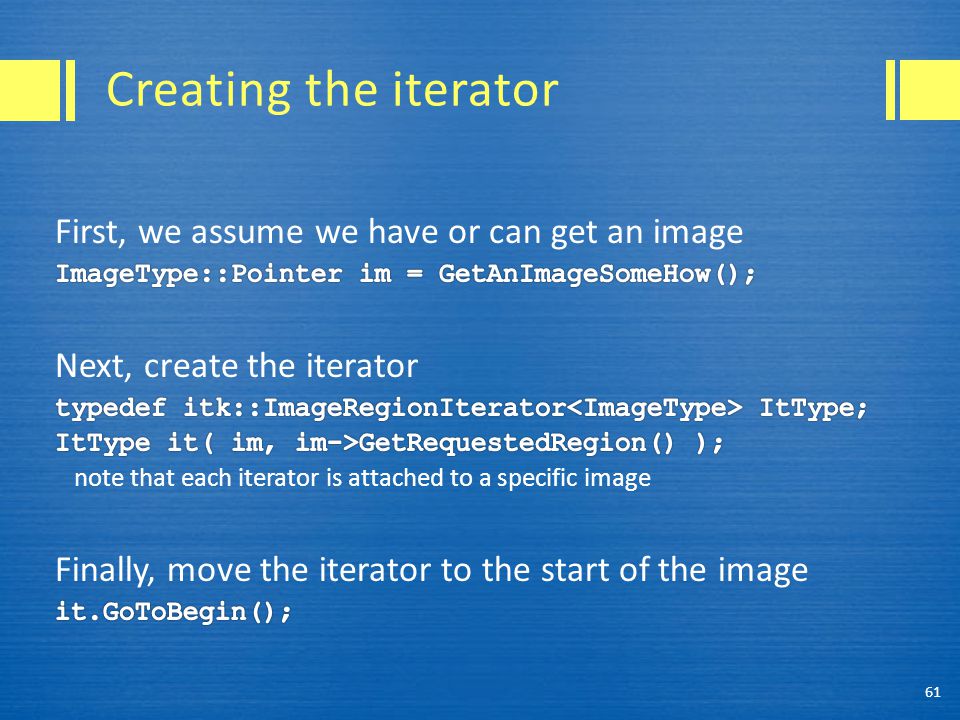 Creating the iterator

First, we assume we have or can get an image
ImageType::Pointer im = GetAnImageSomeHow();

Next, create the iterator
typedef itk::ImageRegionIterator<ImageType> ItType;
ItType it( im, im->GetRequestedRegion() );
note that each iterator is attached to a specific image

Finally, move the iterator to the start of the image
it.GoToBegin();

61